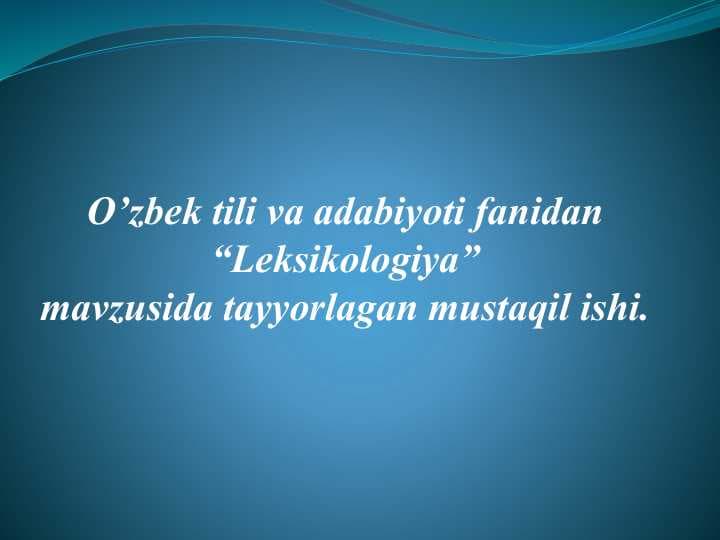 O’zbek tili va adabiyoti fanidan
“Leksikologiya”
mavzusida tayyorlagan mustaqil ishi.